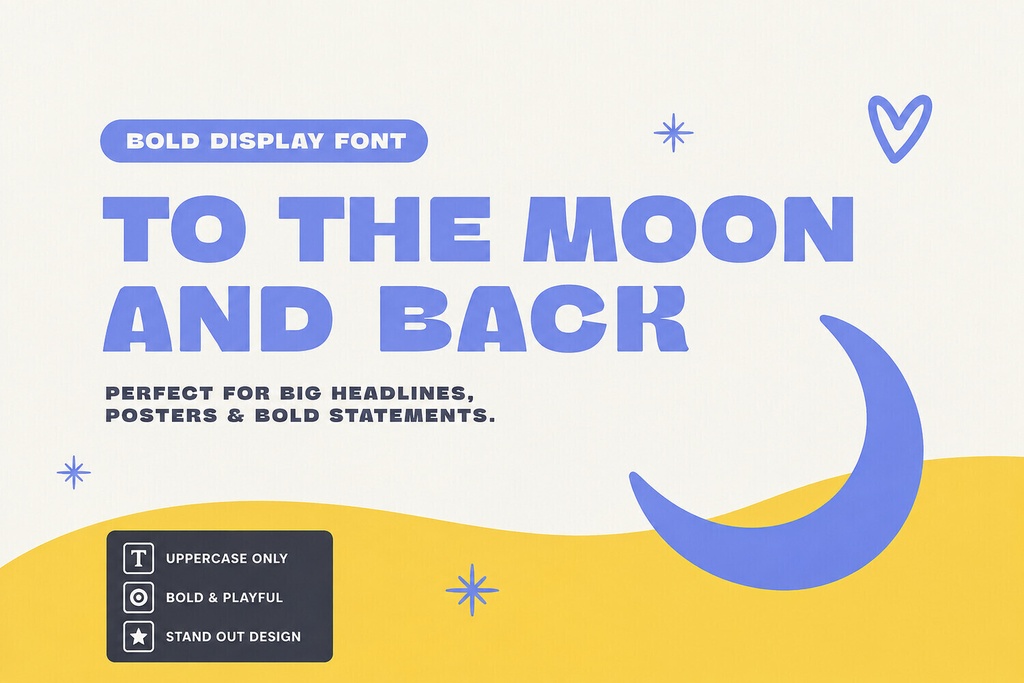 BOLD DISPLAY FONT

TO THE MOON AND BACK

PERFECT FOR BIG HEADLINES, POSTERS & BOLD STATEMENTS.

T UPPERCASE ONLY
BOLD & PLAYFUL
STAND OUT DESIGN